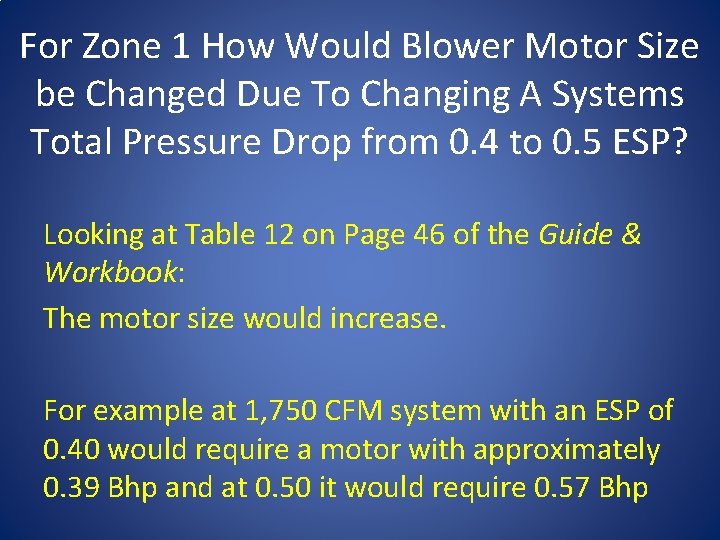 For Zone 1 How Would Blower Motor Size be Changed Due To Changing A Systems Total Pressure Drop from 0.4 to 0.5 ESP?

Looking at Table 12 on Page 46 of the Guide & Workbook:

The motor size would increase.

For example at 1,750 CFM system with an ESP of 0.40 would require a motor with approximately 0.39 Bhp and at 0.50 it would require 0.57 Bhp